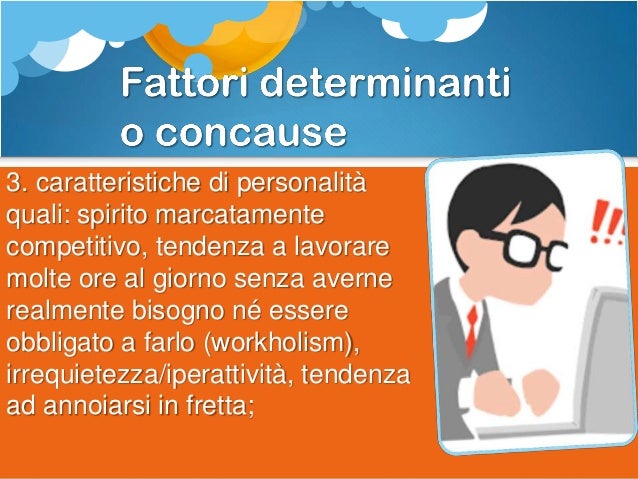 Fattori determinanti o concause

3. caratteristiche di personalità quali: spirito marcatamente competitivo, tendenza a lavorare molte ore al giorno senza averne realmente bisogno né essere obbligato a farlo (workholism), irrequietezza/iperattività, tendenza ad annoiarsi in fretta;

!!!